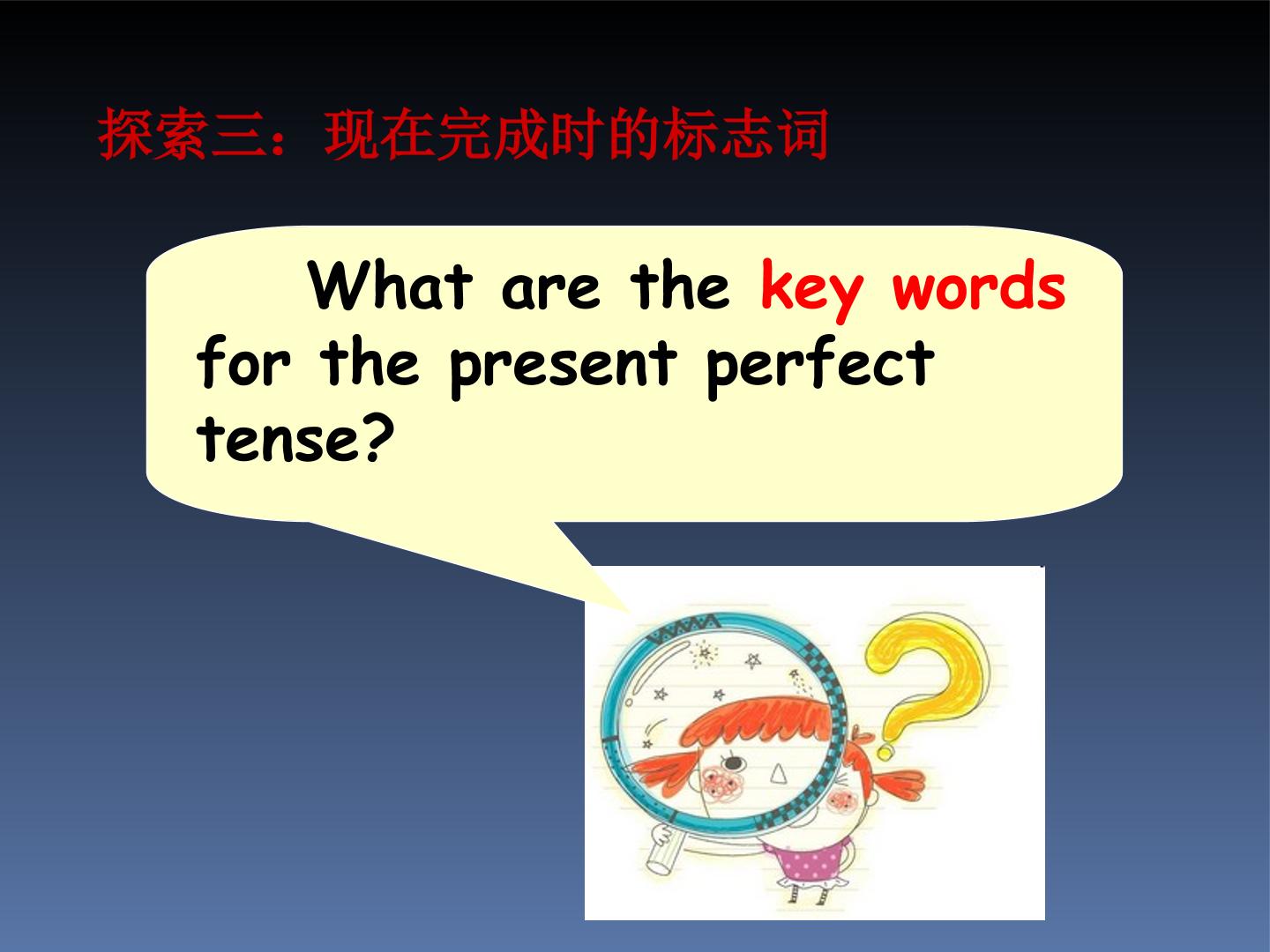 探索三：现在完成时的标志词

What are the key words for the present perfect tense?